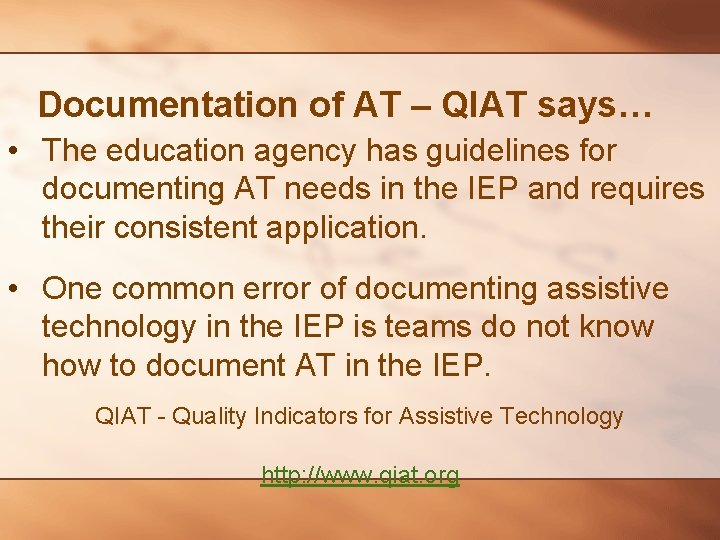 Documentation of AT – QIAT says…

• The education agency has guidelines for documenting AT needs in the IEP and requires their consistent application.

• One common error of documenting assistive technology in the IEP is teams do not know how to document AT in the IEP.

QIAT - Quality Indicators for Assistive Technology

http://www.qiat.org